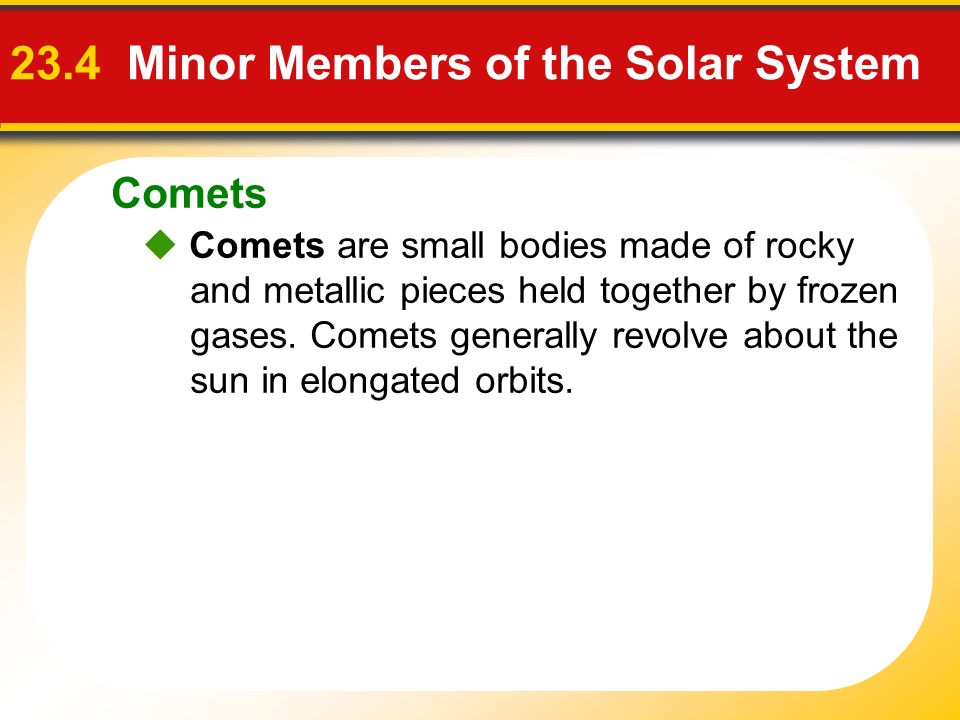 23.4 Minor Members of the Solar System

Comets

◆ Comets are small bodies made of rocky and metallic pieces held together by frozen gases. Comets generally revolve about the sun in elongated orbits.